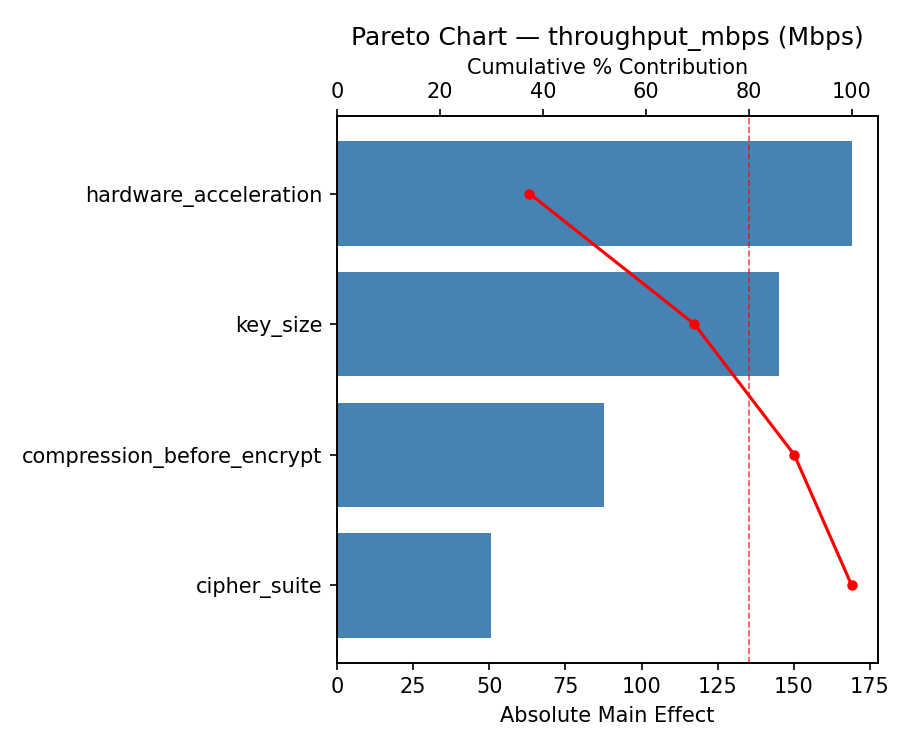 Pareto Chart — throughput_mbps (Mbps)

Cumulative % Contribution

0
20
40
60
80
100

hardware_acceleration
key_size
compression_before_encrypt
cipher_suite

0
25
50
75
100
125
150
175

Absolute Main Effect